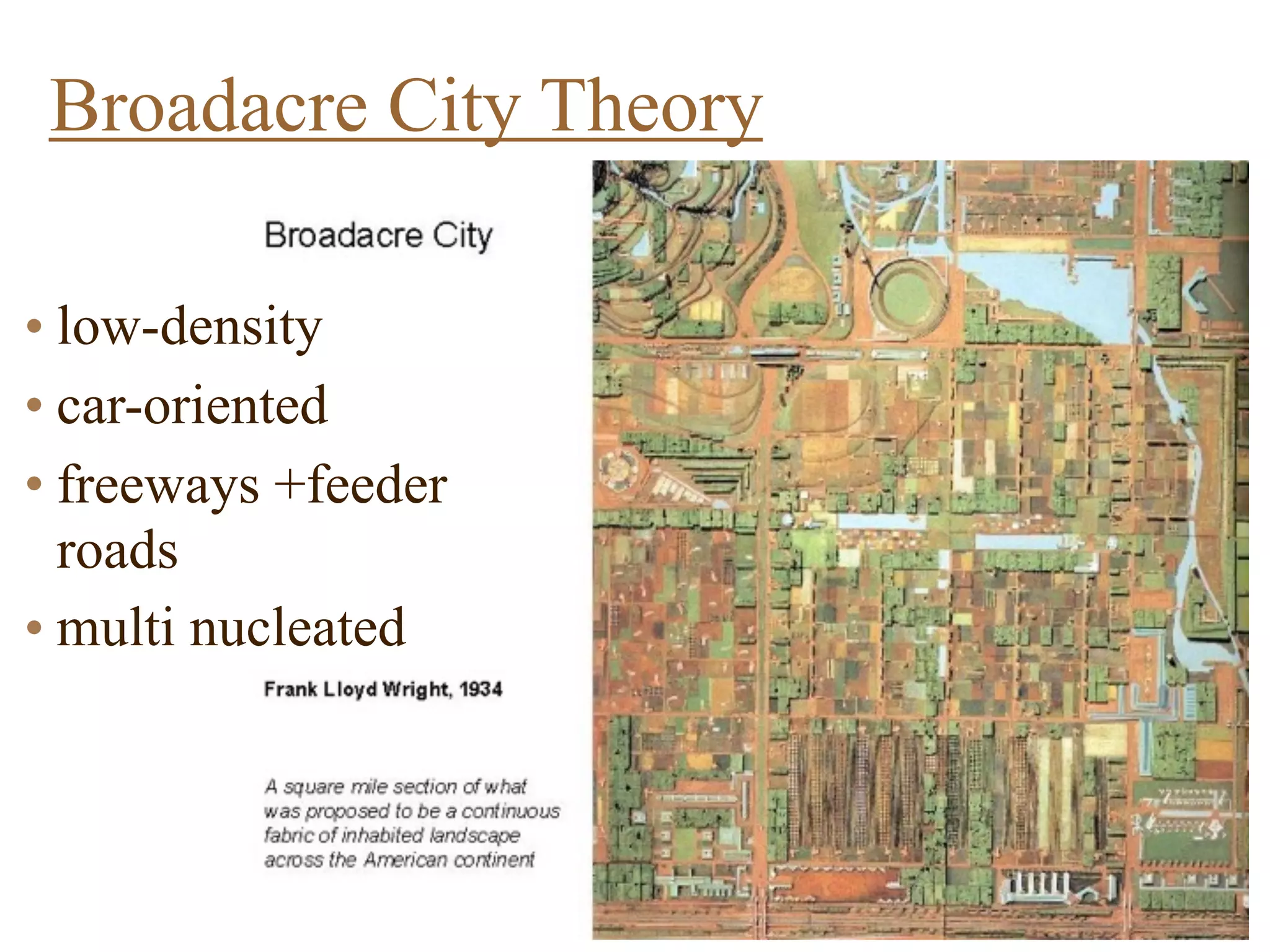 Broadacre City Theory

Broadacre City

• low-density
• car-oriented
• freeways +feeder roads
• multi nucleated

Frank Lloyd Wright, 1934

A square mile section of what was proposed to be a continuous fabric of inhabited landscape across the American continent